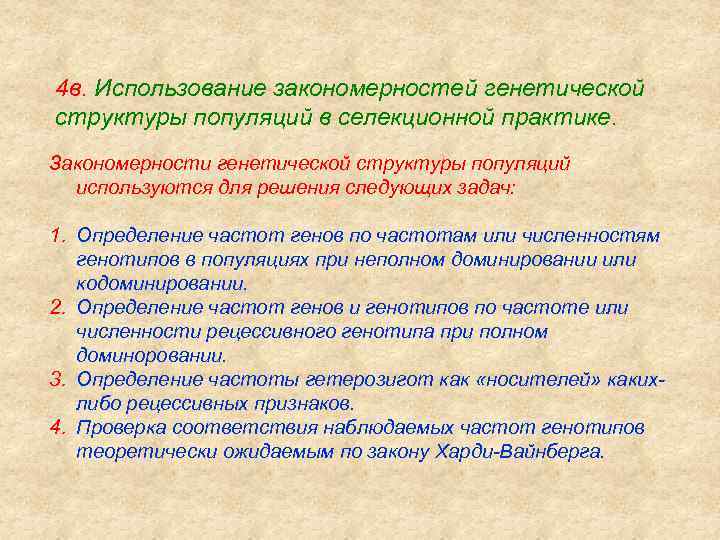 4в. Использование закономерностей генетической структуры популяций в селекционной практике.

Закономерности генетической структуры популяций используются для решения следующих задач:

1. Определение частот генов по частотам или численностям генотипов в популяциях при неполном доминировании или кодоминировании.
2. Определение частот генов и генотипов по частоте или численности рецессивного генотипа при полном доминоровании.
3. Определение частоты гетерозигот как «носителей» каких-либо рецессивных признаков.
4. Проверка соответствия наблюдаемых частот генотипов теоретически ожидаемым по закону Харди-Вайнберга.